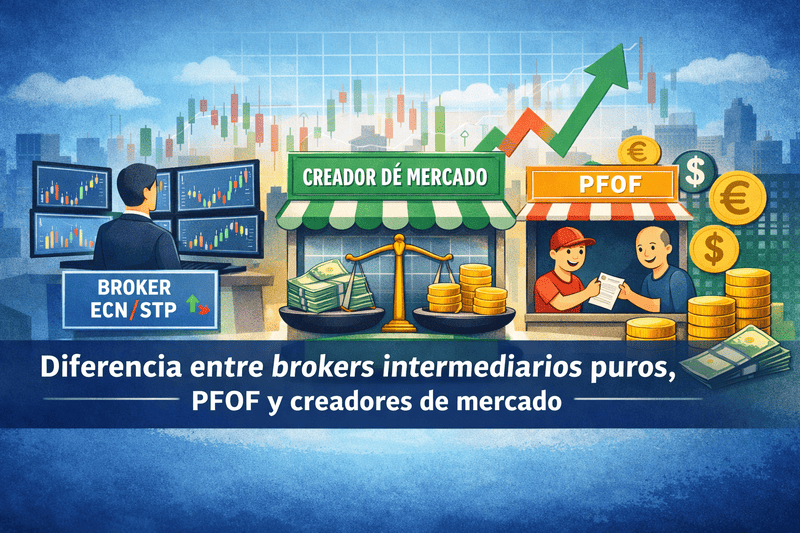 BROKER
ECN/STP

CREADOR DÉ MERCADO

PFOF

€

$

€

$

Diferencia entre brokers intermediarios puros,
PFOF y creadores de mercado